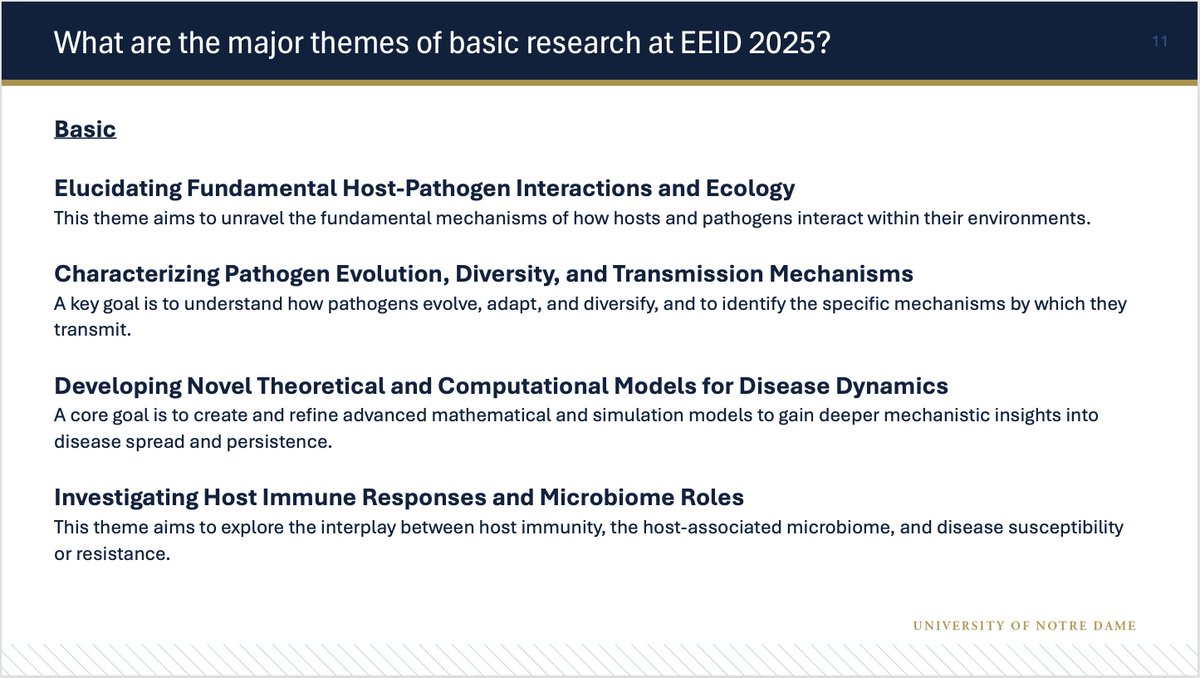 What are the major themes of basic research at EEID 2025?

11

Basic

Elucidating Fundamental Host-Pathogen Interactions and Ecology
This theme aims to unravel the fundamental mechanisms of how hosts and pathogens interact within their environments.

Characterizing Pathogen Evolution, Diversity, and Transmission Mechanisms
A key goal is to understand how pathogens evolve, adapt, and diversify, and to identify the specific mechanisms by which they transmit.

Developing Novel Theoretical and Computational Models for Disease Dynamics
A core goal is to create and refine advanced mathematical and simulation models to gain deeper mechanistic insights into disease spread and persistence.

Investigating Host Immune Responses and Microbiome Roles
This theme aims to explore the interplay between host immunity, the host-associated microbiome, and disease susceptibility or resistance.

UNIVERSITY OF NOTRE DAME